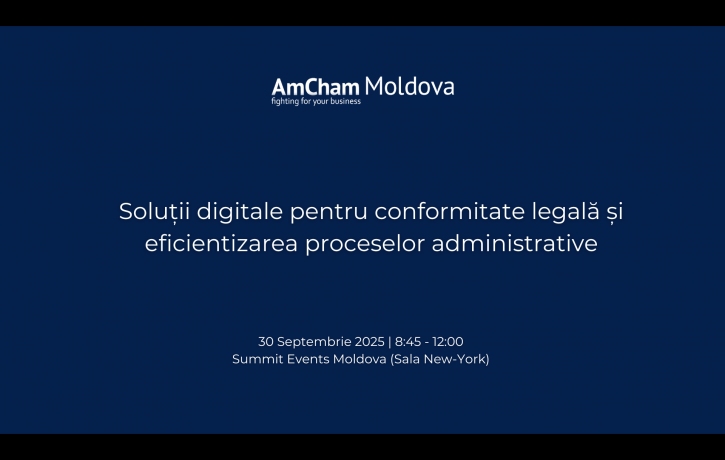 AmCham Moldova
fighting for your business

Soluții digitale pentru conformitate legală și eficientizarea proceselor administrative

30 Septembrie 2025 | 8:45 - 12:00
Summit Events Moldova (Sala New-York)